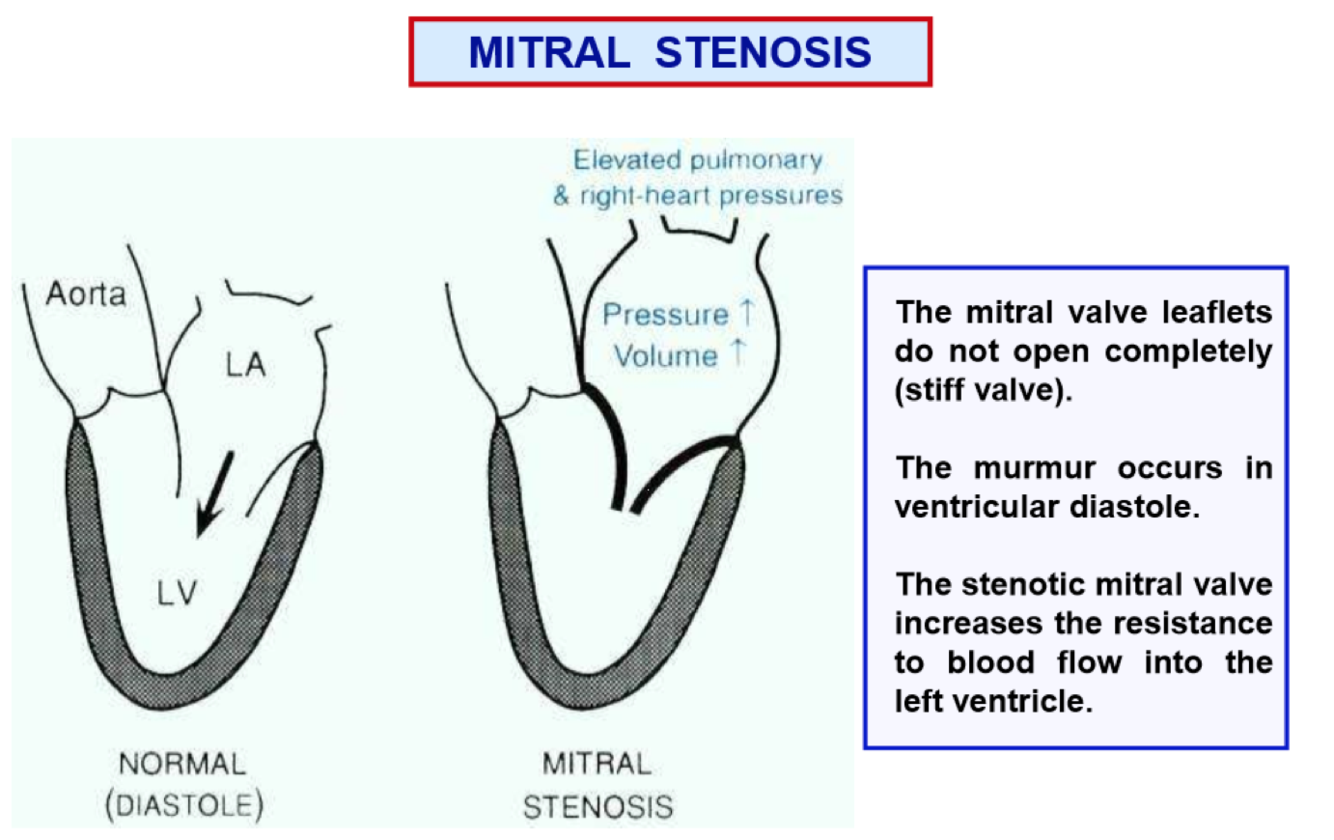 MITRAL STENOSIS

Aorta

LA

LV

NORMAL (DIASTOLE)

Elevated pulmonary & right-heart pressures

Pressure ↑
Volume ↑

MITRAL STENOSIS

The mitral valve leaflets do not open completely (stiff valve).

The murmur occurs in ventricular diastole.

The stenotic mitral valve increases the resistance to blood flow into the left ventricle.